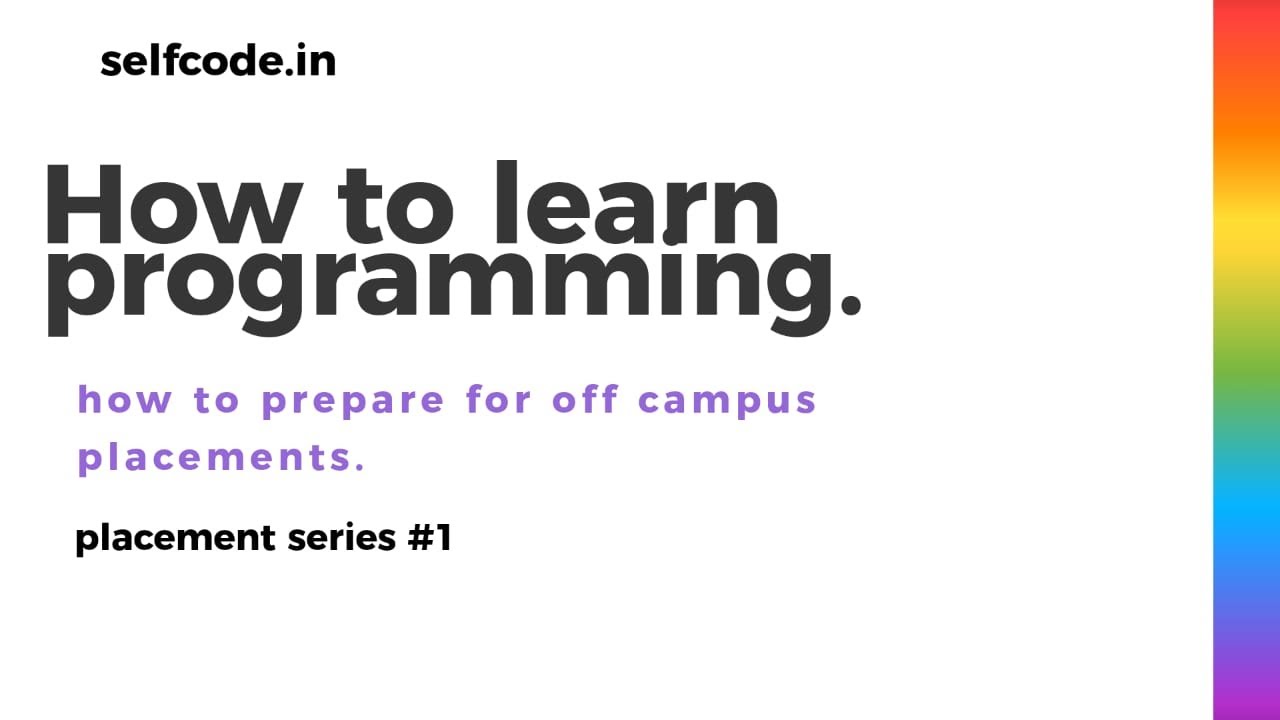 selfcode.in

How to learn programming.

how to prepare for off campus placements.

placement series #1